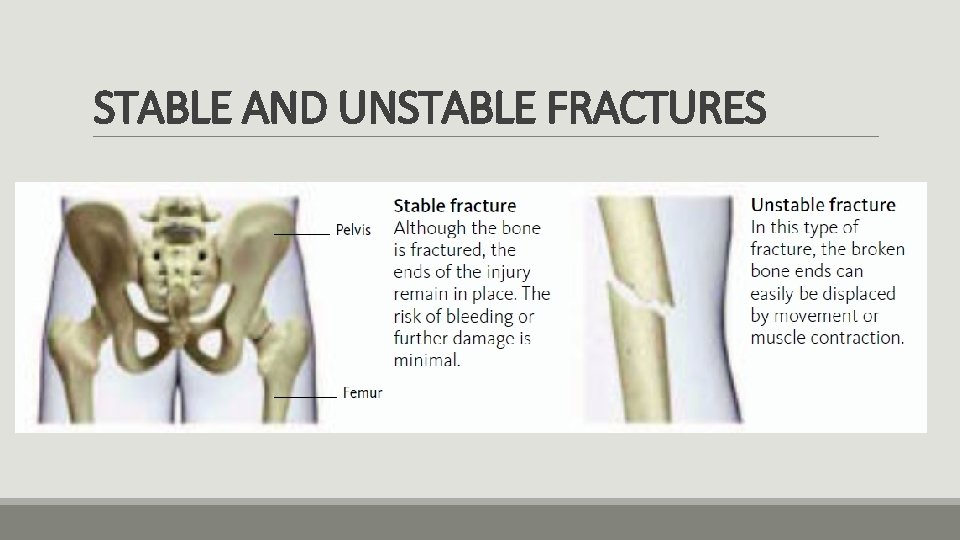 STABLE AND UNSTABLE FRACTURES

Pelvis

Femur

Stable fracture
Although the bone is fractured, the ends of the injury remain in place. The risk of bleeding or further damage is minimal.

Unstable fracture
In this type of fracture, the broken bone ends can easily be displaced by movement or muscle contraction.